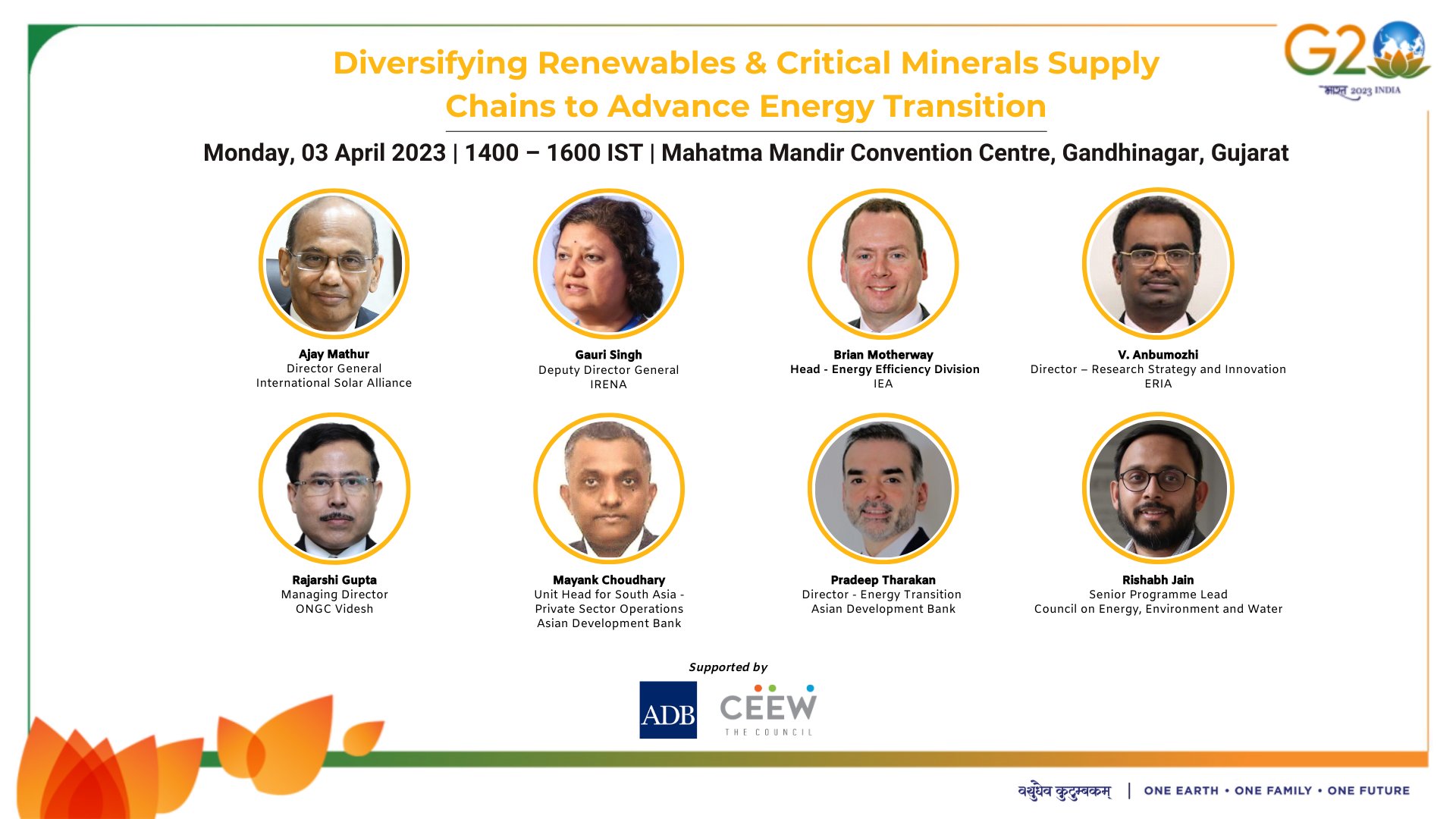 G20
भारत 2023 INDIA

Diversifying Renewables & Critical Minerals Supply Chains to Advance Energy Transition

Monday, 03 April 2023 | 1400 – 1600 IST | Mahatma Mandir Convention Centre, Gandhinagar, Gujarat

Ajay Mathur
Director General
International Solar Alliance

Gauri Singh
Deputy Director General
IRENA

Brian Motherway
Head - Energy Efficiency Division
IEA

V. Anbumozhi
Director – Research Strategy and Innovation
ERIA

Rajarshi Gupta
Managing Director
ONGC Videsh

Mayank Choudhary
Unit Head for South Asia - Private Sector Operations
Asian Development Bank

Pradeep Tharakan
Director - Energy Transition
Asian Development Bank

Rishabh Jain
Senior Programme Lead
Council on Energy, Environment and Water

Supported by

ADB

CEEW
THE COUNCIL

वसुधैव कुटुम्बकम् | ONE EARTH • ONE FAMILY • ONE FUTURE